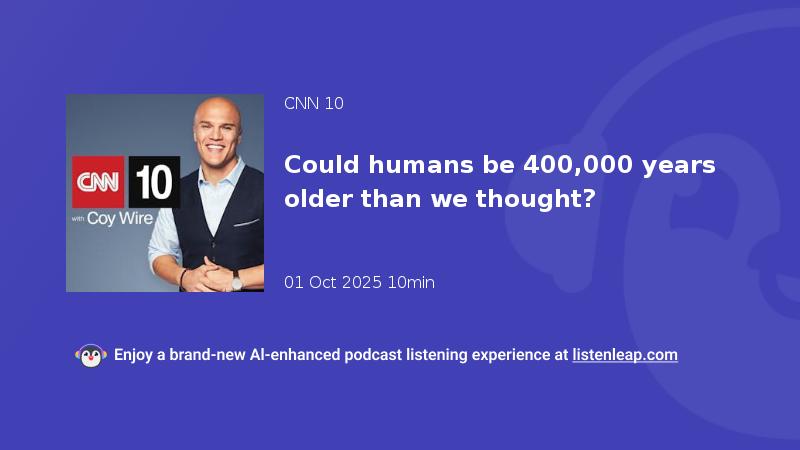 CNN 10
with Coy Wire

CNN 10

Could humans be 400,000 years older than we thought?

01 Oct 2025 10min

Enjoy a brand-new AI-enhanced podcast listening experience at listenleap.com